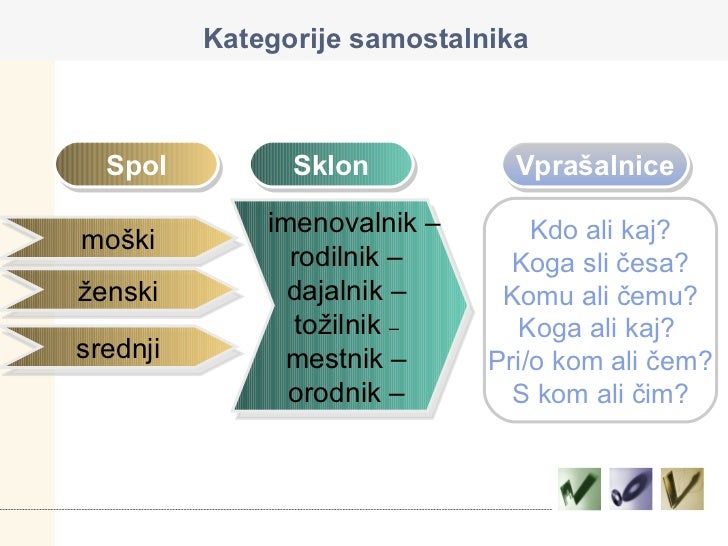 Kategorije samostalnika

Spol

moški

ženski

srednji

Sklon

imenovalnik –
rodilnik –
dajalnik –
tožilnik –
mestnik –
orodnik –

Vprašalnice

Kdo ali kaj?
Koga sli česa?
Komu ali čemu?
Koga ali kaj?
Pri/o kom ali čem?
S kom ali čim?